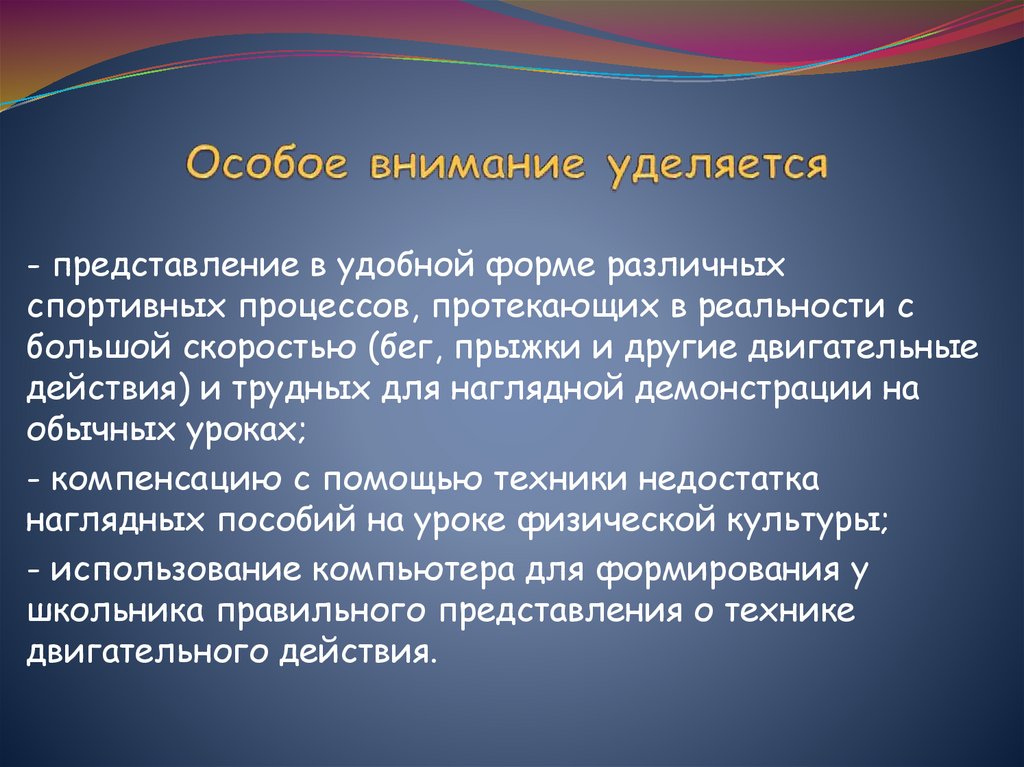 Особое внимание уделяется

- представление в удобной форме различных спортивных процессов, протекающих в реальности с большой скоростью (бег, прыжки и другие двигательные действия) и трудных для наглядной демонстрации на обычных уроках;

- компенсацию с помощью техники недостатка наглядных пособий на уроке физической культуры;

- использование компьютера для формирования у школьника правильного представления о технике двигательного действия.